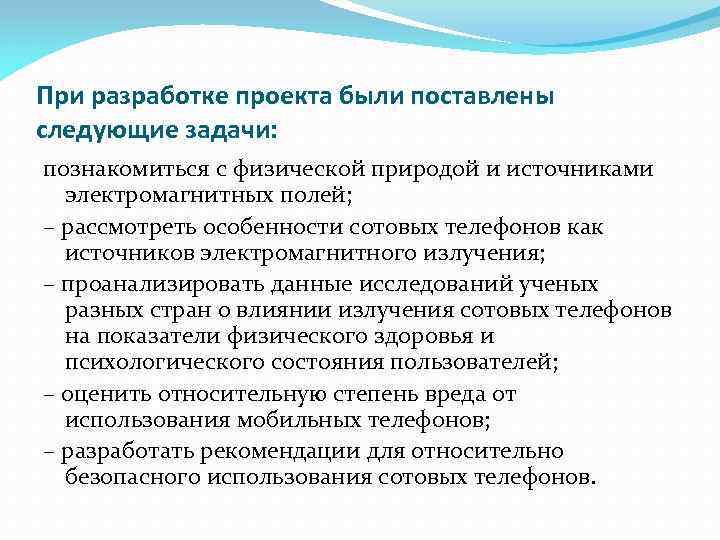 При разработке проекта были поставлены следующие задачи:

познакомиться с физической природой и источниками электромагнитных полей;

– рассмотреть особенности сотовых телефонов как источников электромагнитного излучения;

– проанализировать данные исследований ученых разных стран о влиянии излучения сотовых телефонов на показатели физического здоровья и психологического состояния пользователей;

– оценить относительную степень вреда от использования мобильных телефонов;

– разработать рекомендации для относительно безопасного использования сотовых телефонов.